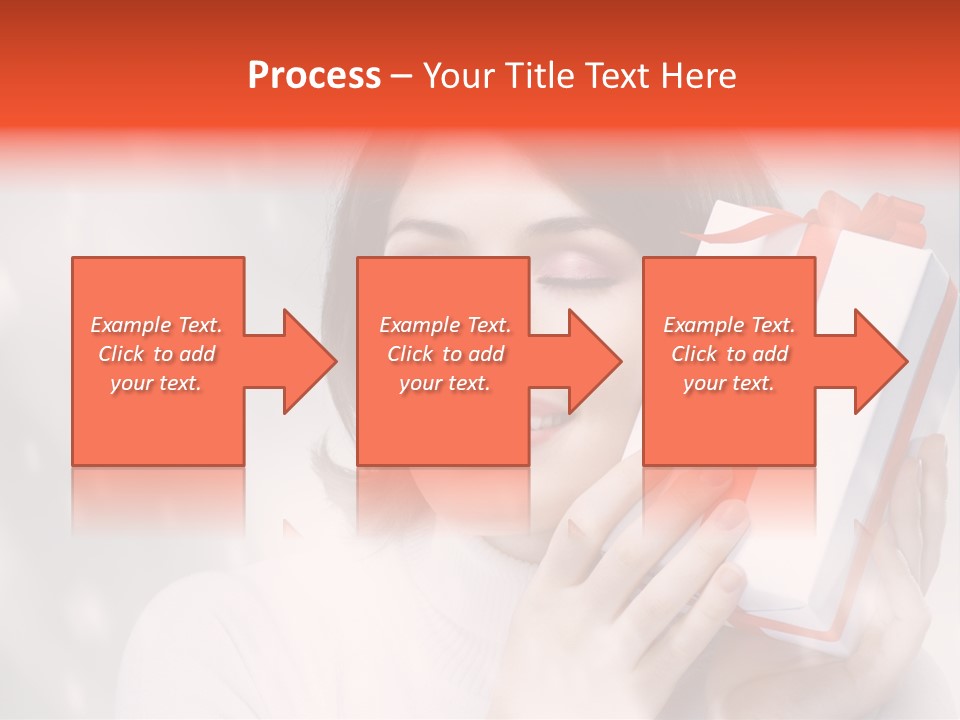 Process – Your Title Text Here

Example Text. Click to add your text.

Example Text. Click to add your text.

Example Text. Click to add your text.